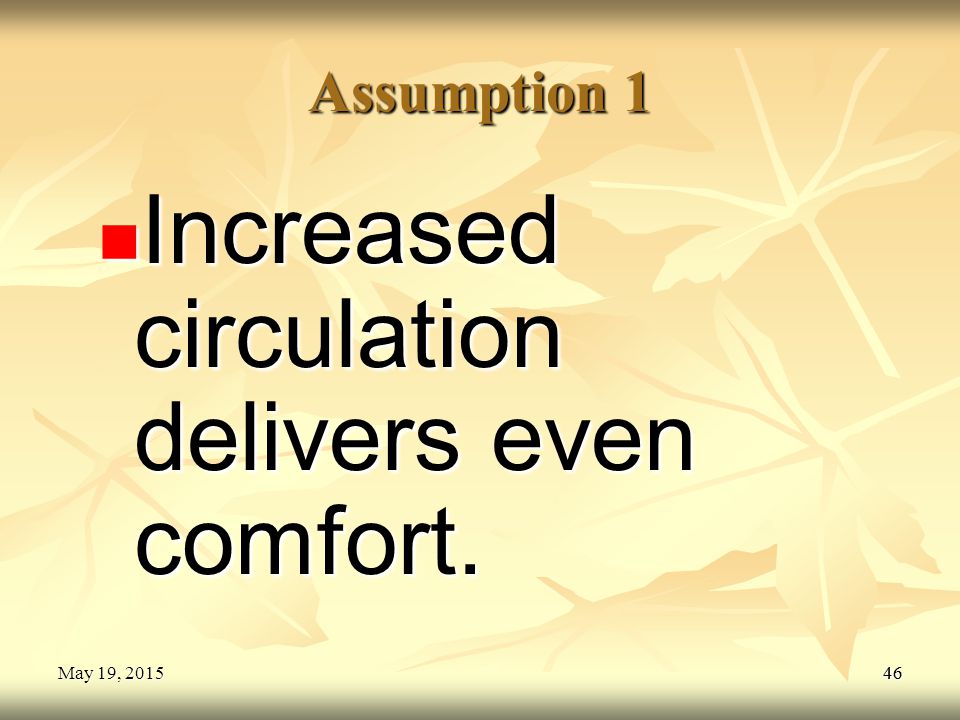 Assumption 1

Increased circulation delivers even comfort.

May 19, 2015

46